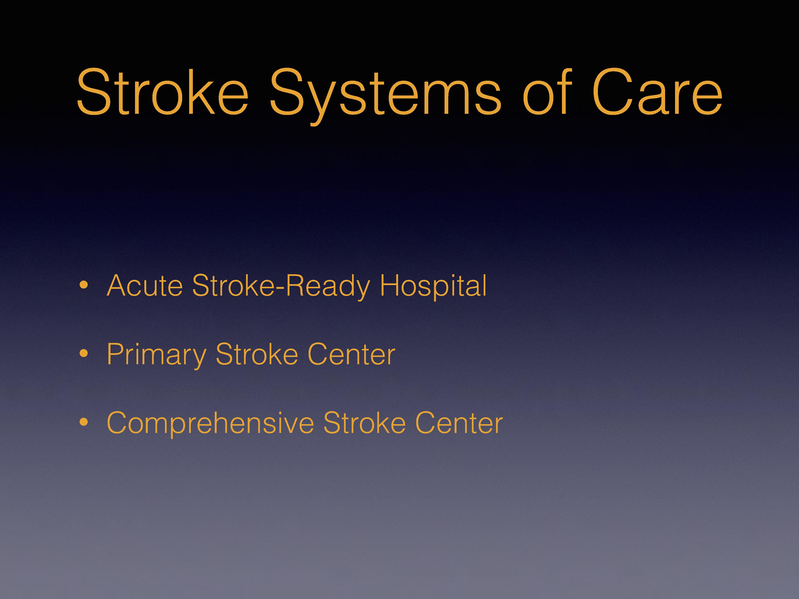 Stroke Systems of Care

• Acute Stroke-Ready Hospital
• Primary Stroke Center
• Comprehensive Stroke Center